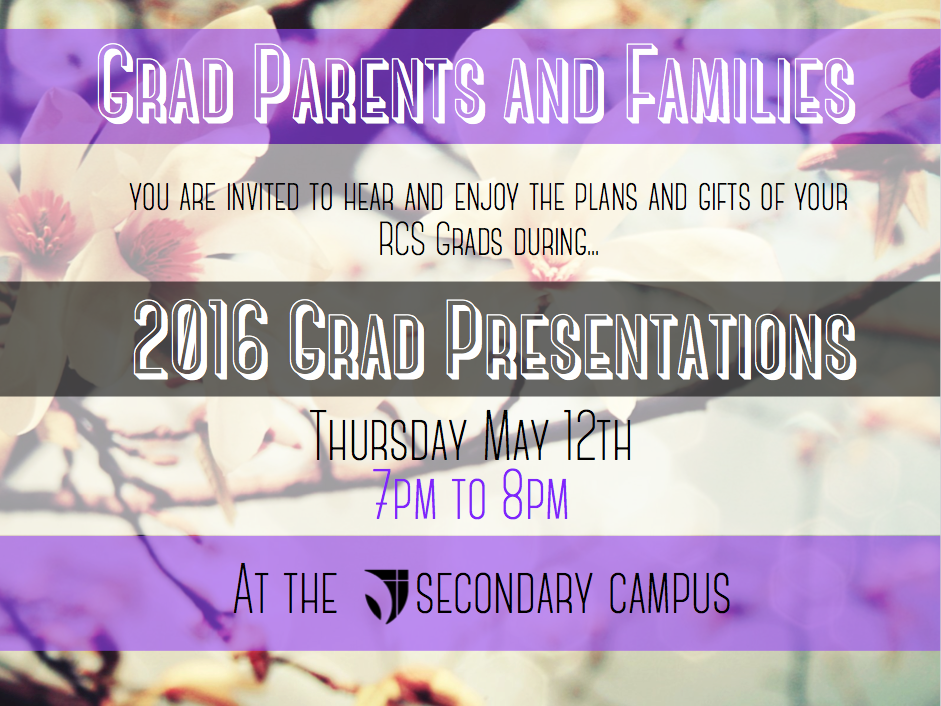 Grad Parents and Families

you are invited to hear and enjoy the plans and gifts of your RCS Grads during...

2016 Grad Presentations

Thursday May 12th
7pm to 8pm

At the secondary campus